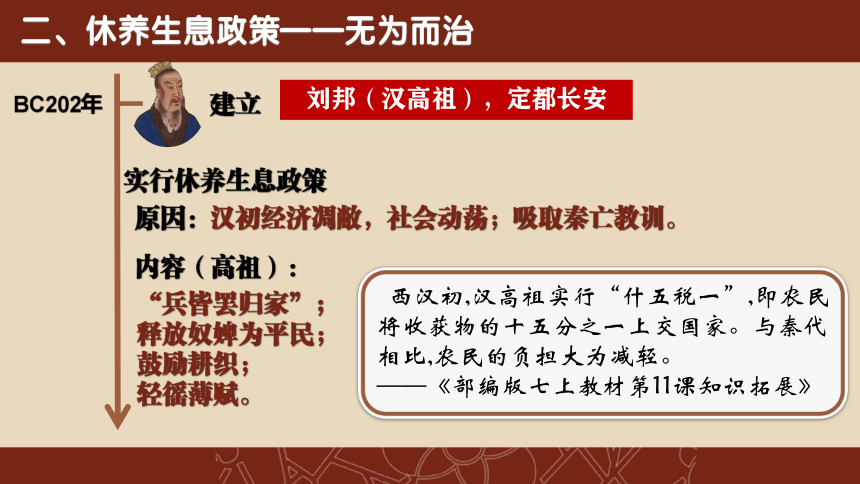 二、休养生息政策——无为而治

BC202年

建立

刘邦（汉高祖），定都长安

实行休养生息政策

原因：汉初经济凋敝，社会动荡；吸取秦亡教训。

内容（高祖）：

“兵皆罢归家”；
释放奴婢为平民；
鼓励耕织；
轻徭薄赋。

西汉初,汉高祖实行“什五税一”,即农民将收获物的十五分之一上交国家。与秦代相比,农民的负担大为减轻。
——《部编版七上教材第11课知识拓展》